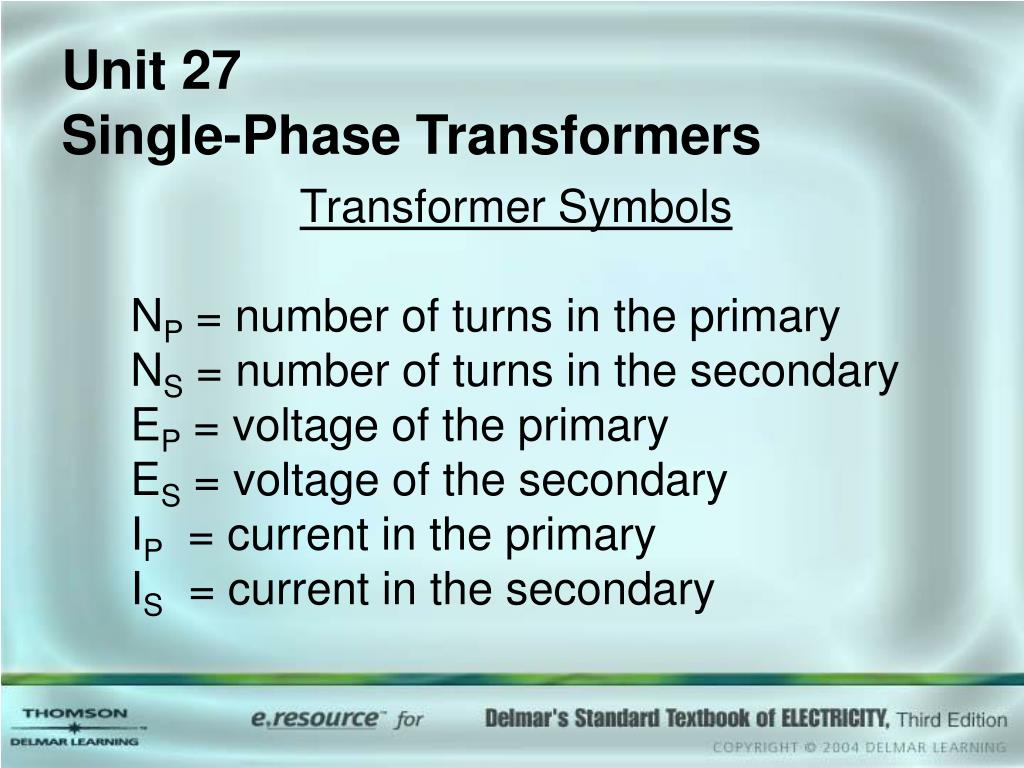 Unit 27
Single-Phase Transformers

Transformer Symbols

$N_P$ = number of turns in the primary
$N_S$ = number of turns in the secondary
$E_P$ = voltage of the primary
$E_S$ = voltage of the secondary
$I_P$ = current in the primary
$I_S$ = current in the secondary

THOMSON
DELMAR LEARNING

e.resource™ for Delmar's Standard Textbook of ELECTRICITY, Third Edition
COPYRIGHT © 2004 DELMAR LEARNING